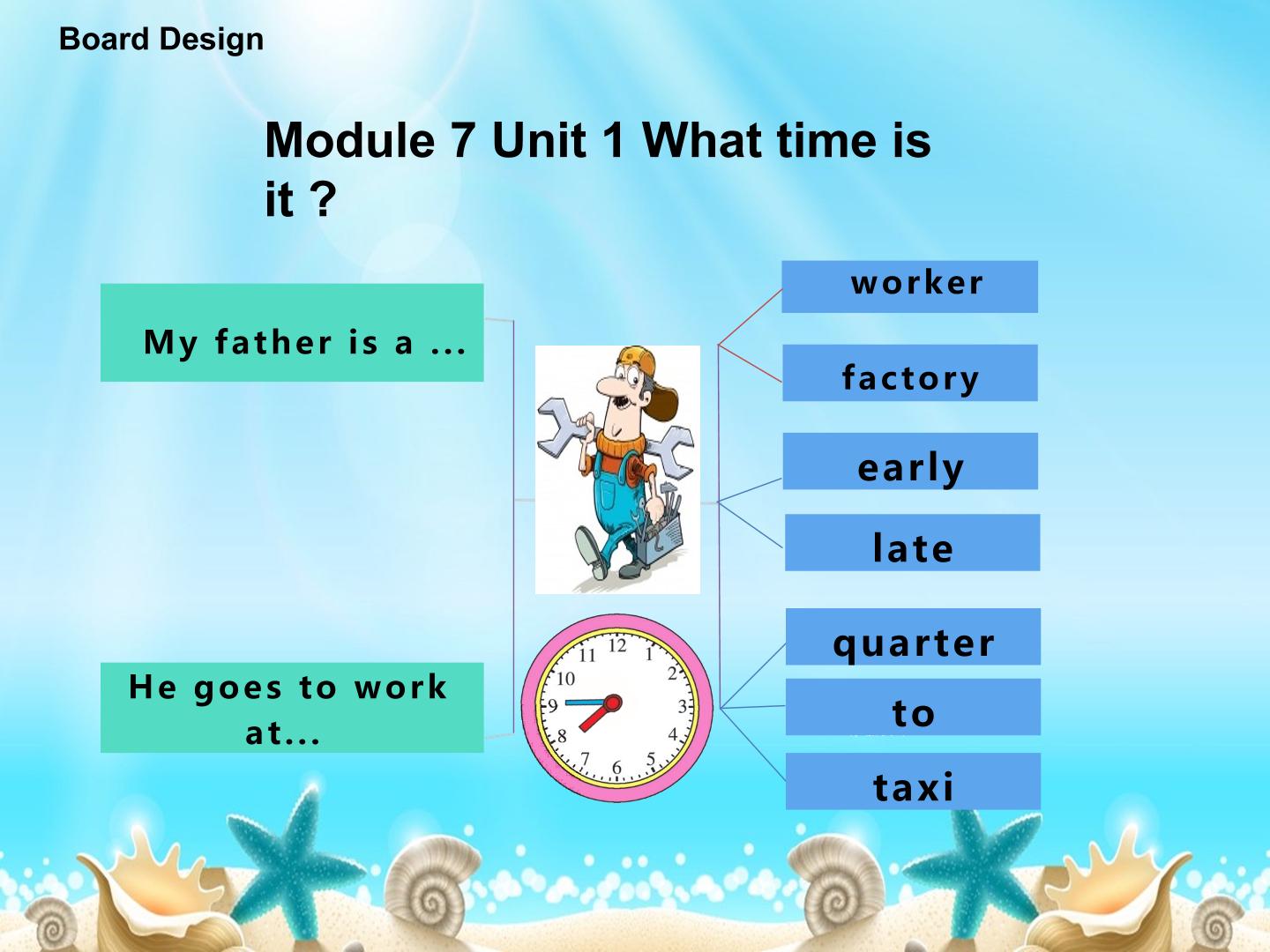 Board Design

Module 7 Unit 1 What time is it ?

My father is a ...

He goes to work at...

worker

factory

early

late

quarter

to

taxi

12
1
2
3
4
5
6
7
8
9
10
11